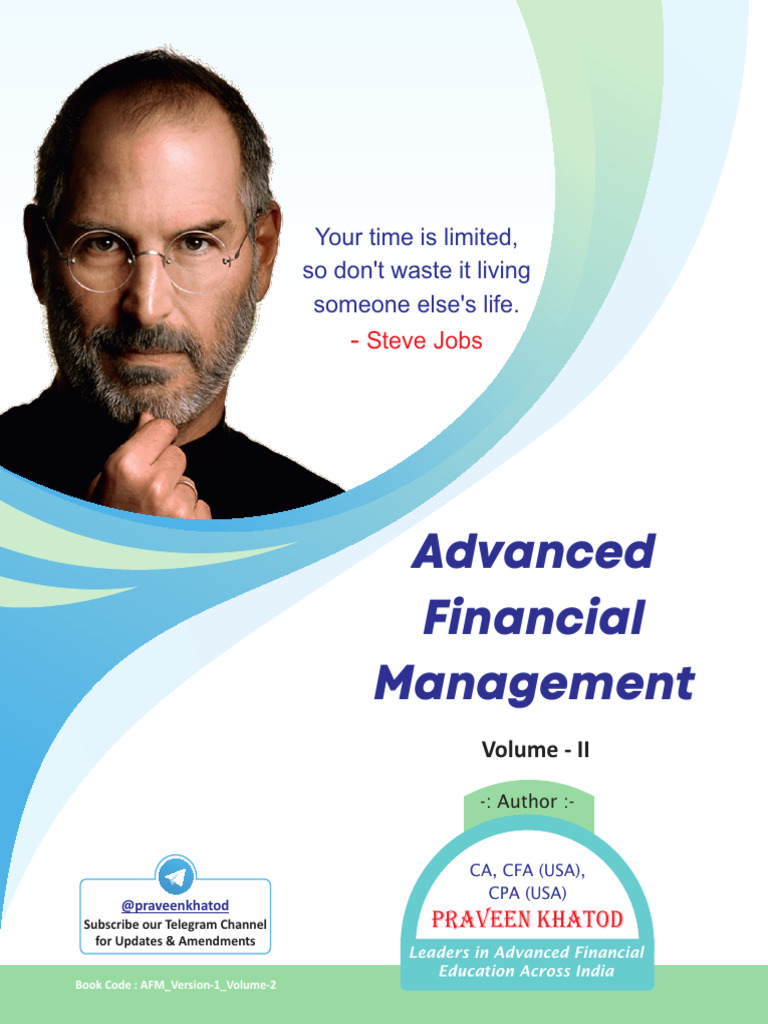 Your time is limited, so don't waste it living someone else's life.
- Steve Jobs

Advanced Financial Management

Volume - II

-: Author :-

CA, CFA (USA), CPA (USA)
PRAVEEN KHATOD

Leaders in Advanced Financial Education Across India

@praveenkhatod
Subscribe our Telegram Channel for Updates & Amendments

Book Code : AFM_Version-1_Volume-2